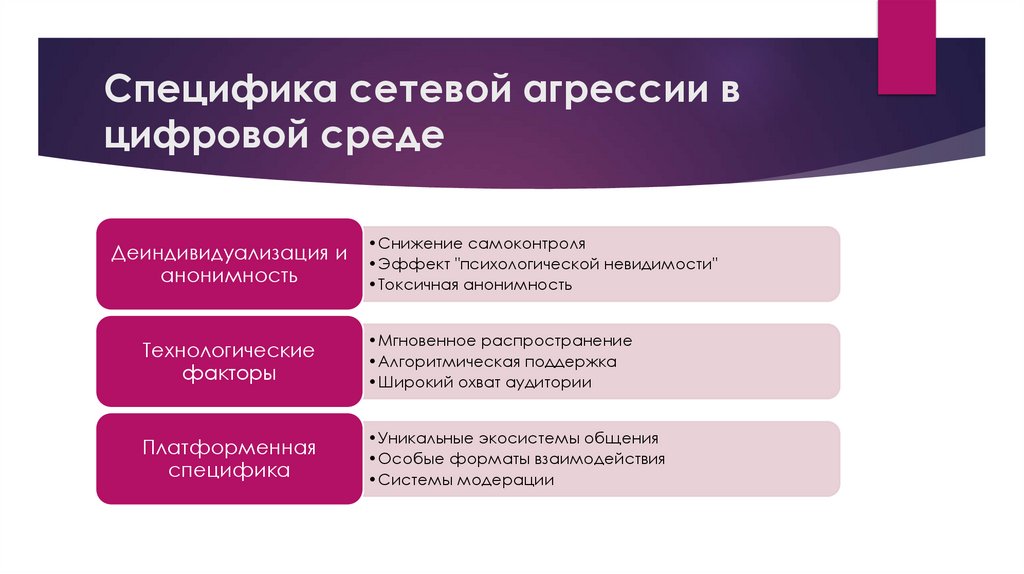 Специфика сетевой агрессии в цифровой среде

Деиндивидуализация и анонимность

•Снижение самоконтроля
•Эффект "психологической невидимости"
•Токсичная анонимность

Технологические факторы

•Мгновенное распространение
•Алгоритмическая поддержка
•Широкий охват аудитории

Платформенная специфика

•Уникальные экосистемы общения
•Особые форматы взаимодействия
•Системы модерации